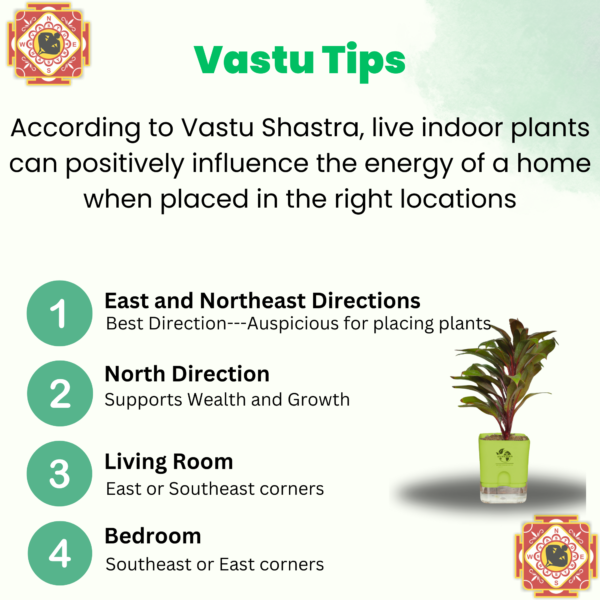 N
W E
S

Vastu Tips

According to Vastu Shastra, live indoor plants can positively influence the energy of a home when placed in the right locations

1
East and Northeast Directions
Best Direction---Auspicious for placing plants

2
North Direction
Supports Wealth and Growth

3
Living Room
East or Southeast corners

4
Bedroom
Southeast or East corners

N
W E
S